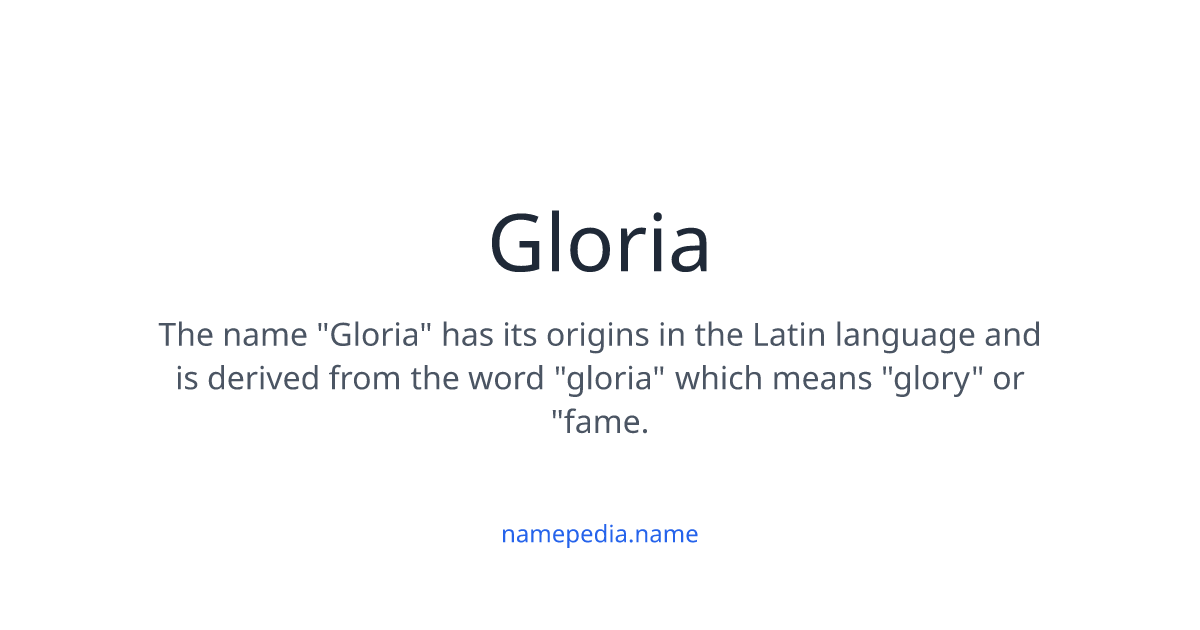 Gloria

The name "Gloria" has its origins in the Latin language and is derived from the word "gloria" which means "glory" or "fame.

namepedia.name